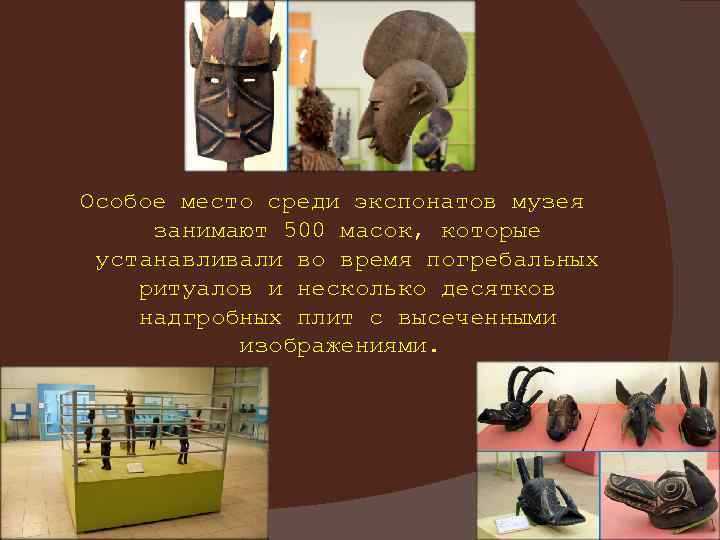 Особое место среди экспонатов музея занимают 500 масок, которые устанавливали во время погребальных ритуалов и несколько десятков надгробных плит с высеченными изображениями.